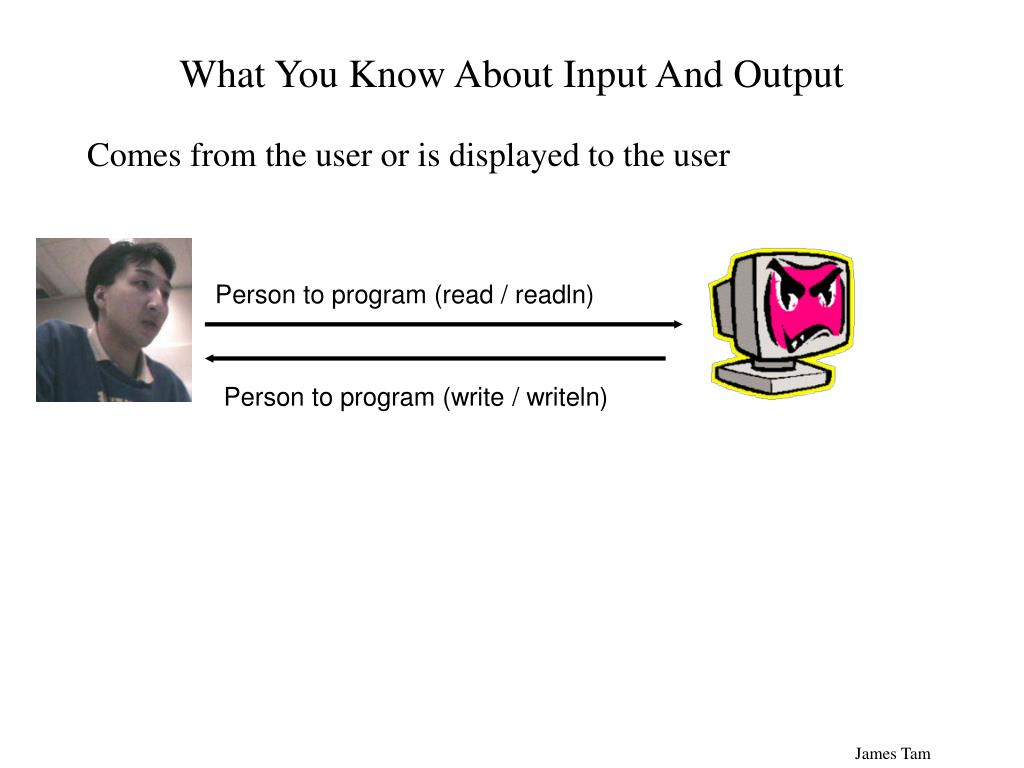 What You Know About Input And Output

Comes from the user or is displayed to the user

Person to program (read / readln)

Person to program (write / writeln)

James Tam